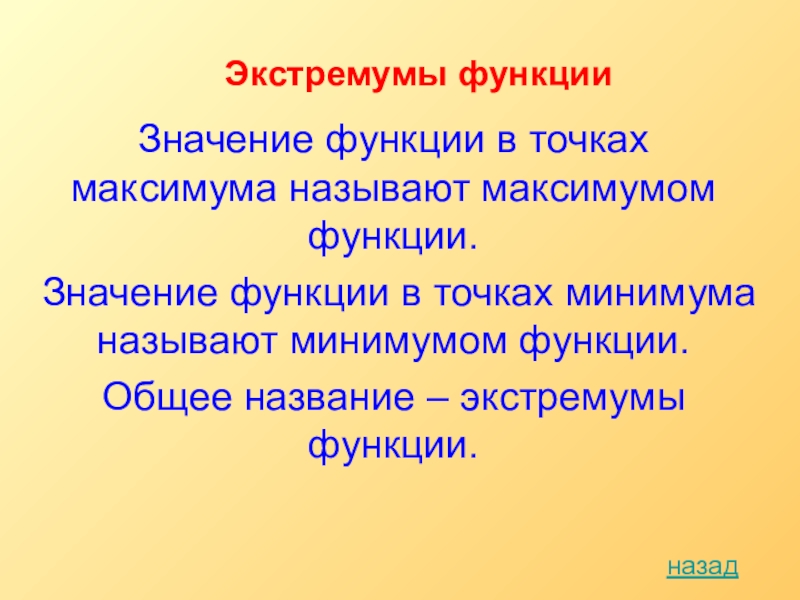 Экстремумы функции

Значение функции в точках максимума называют максимумом функции.

Значение функции в точках минимума называют минимумом функции.

Общее название – экстремумы функции.

назад